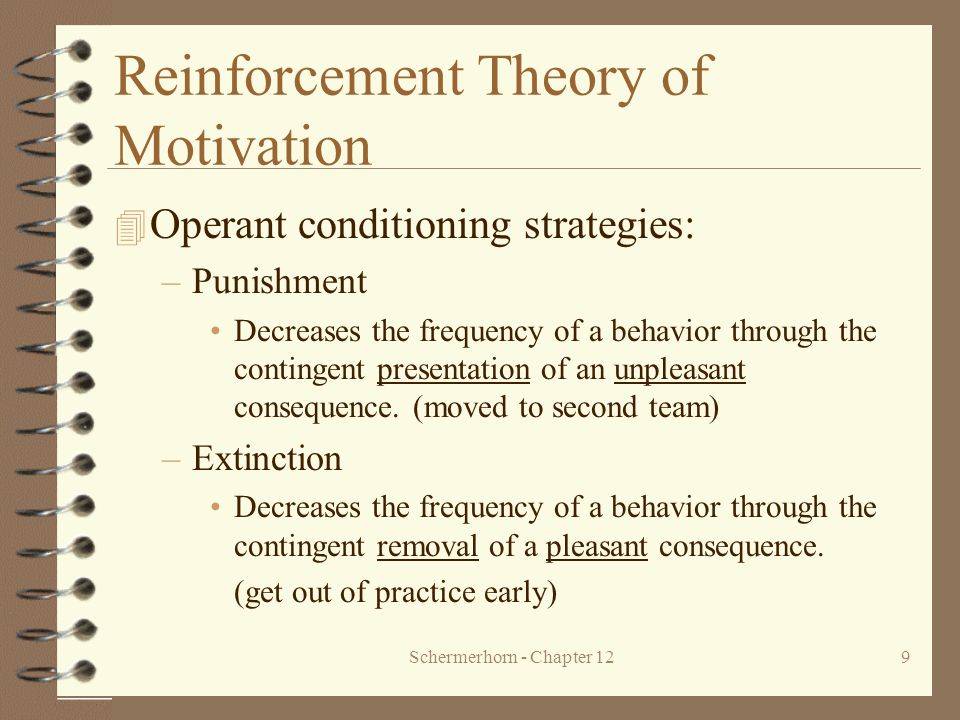 Reinforcement Theory of Motivation

Operant conditioning strategies:

– Punishment

• Decreases the frequency of a behavior through the contingent presentation of an unpleasant consequence. (moved to second team)

– Extinction

• Decreases the frequency of a behavior through the contingent removal of a pleasant consequence.
(get out of practice early)

Schermerhorn - Chapter 12

9